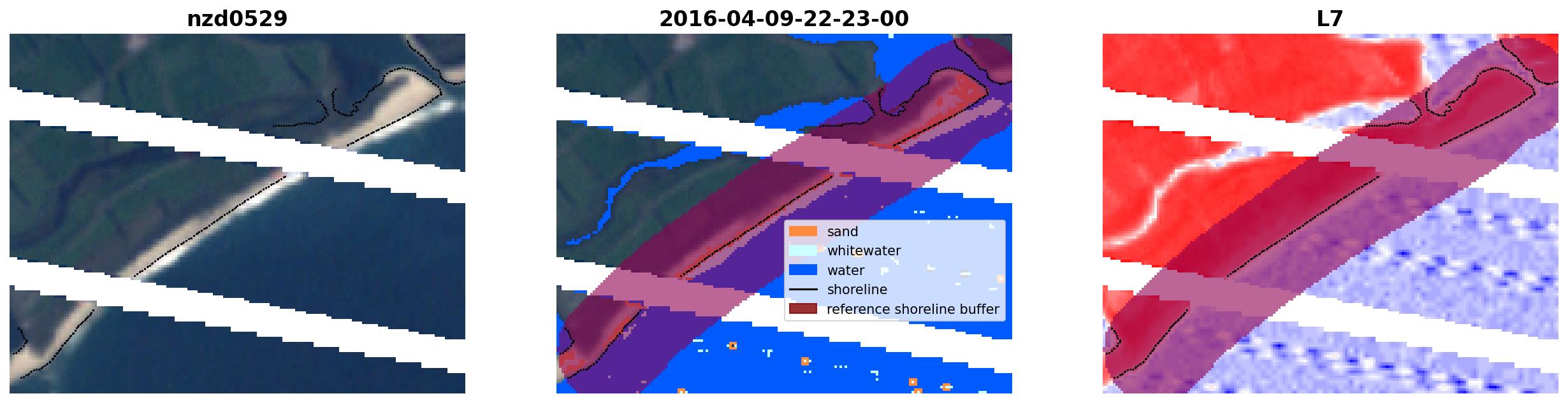 nzd0529

2016-04-09-22-23-00

sand
whitewater
water
shoreline
reference shoreline buffer

L7